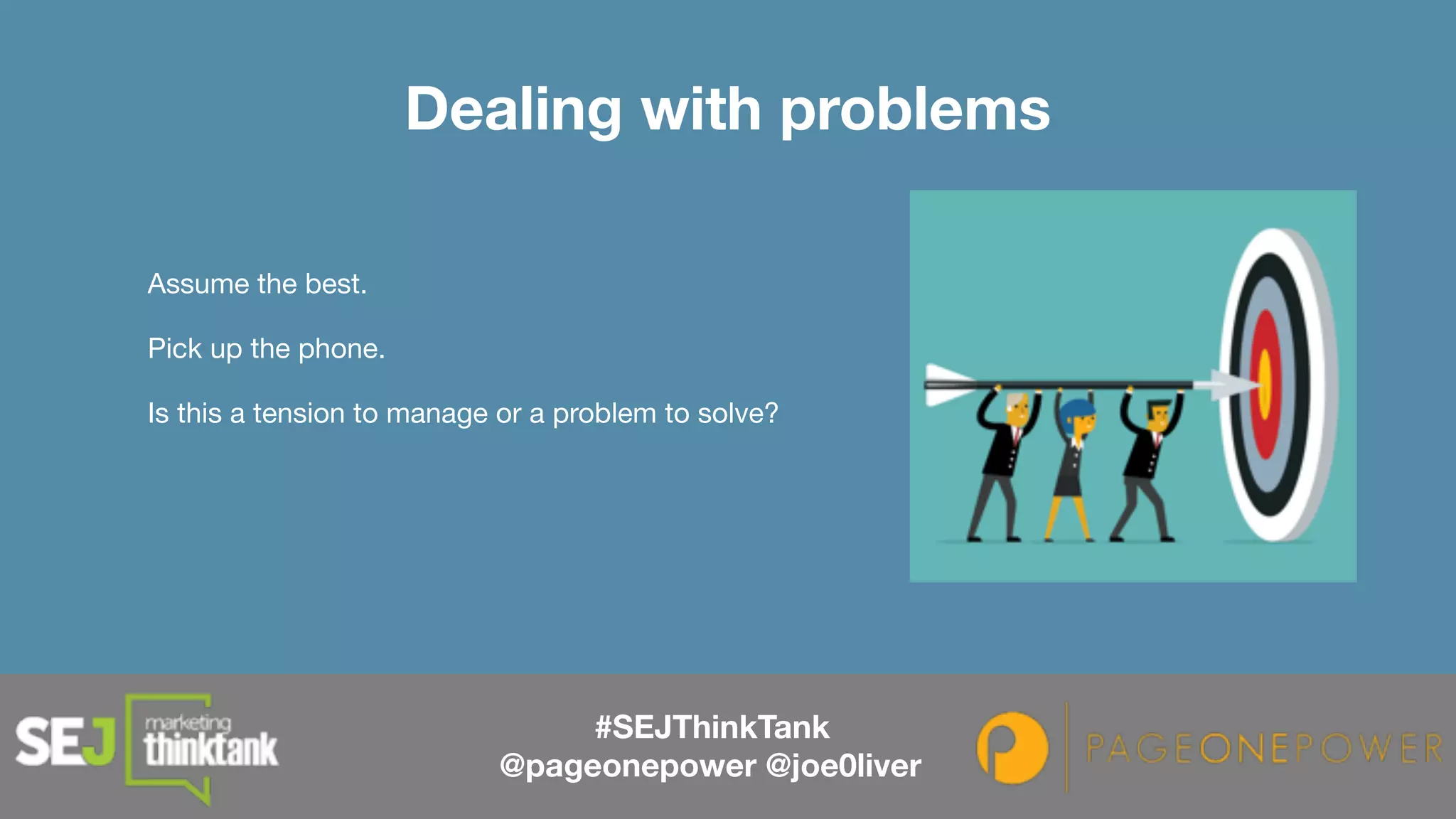 Dealing with problems

Assume the best.

Pick up the phone.

Is this a tension to manage or a problem to solve?

SEJ marketing thinktank

#SEJThinkTank
@pageonepower @joe0liver

PAGEONEPOWER